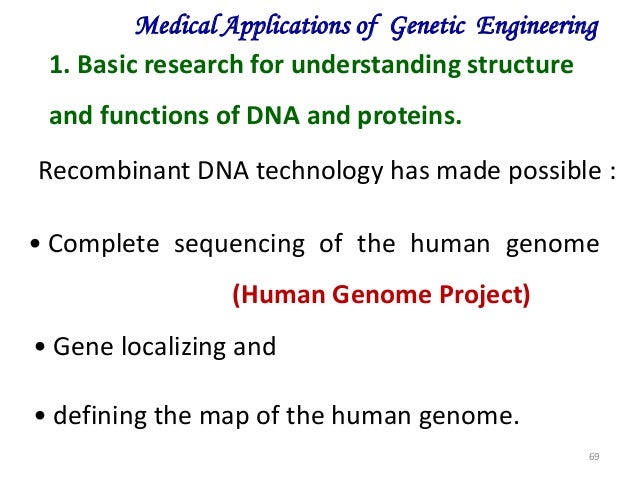 Medical Applications of Genetic Engineering

1. Basic research for understanding structure and functions of DNA and proteins.

Recombinant DNA technology has made possible :

• Complete sequencing of the human genome (Human Genome Project)

• Gene localizing and

• defining the map of the human genome.

69